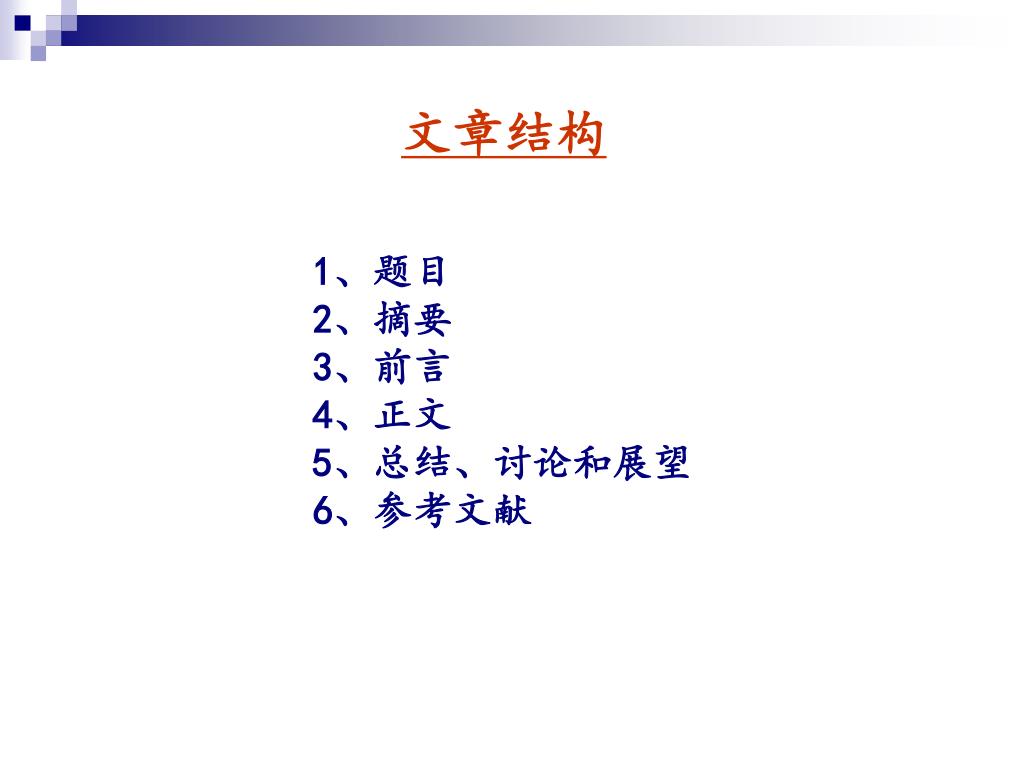 文章结构

1、题目
2、摘要
3、前言
4、正文
5、总结、讨论和展望
6、参考文献